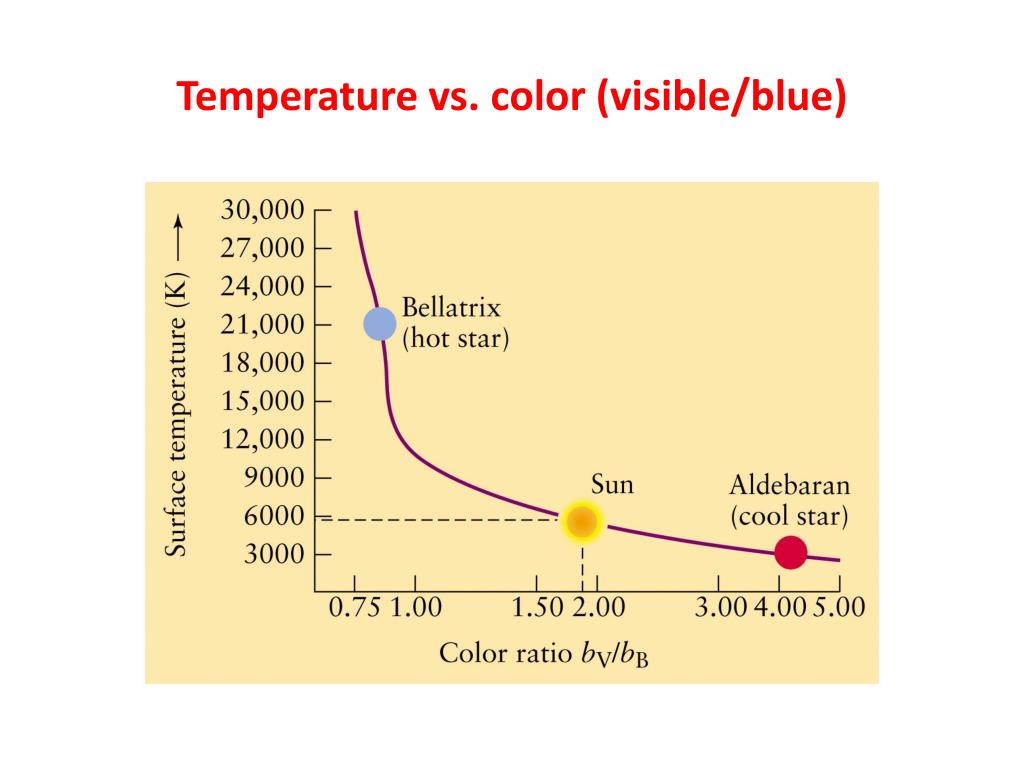 Temperature vs. color (visible/blue)

Surface temperature (K) ⟶

30,000
27,000
24,000
21,000
18,000
15,000
12,000
9000
6000
3000

Bellatrix (hot star)

Sun

Aldebaran (cool star)

0.75 1.00 1.50 2.00 3.00 4.00 5.00

Color ratio $b_V/b_B$